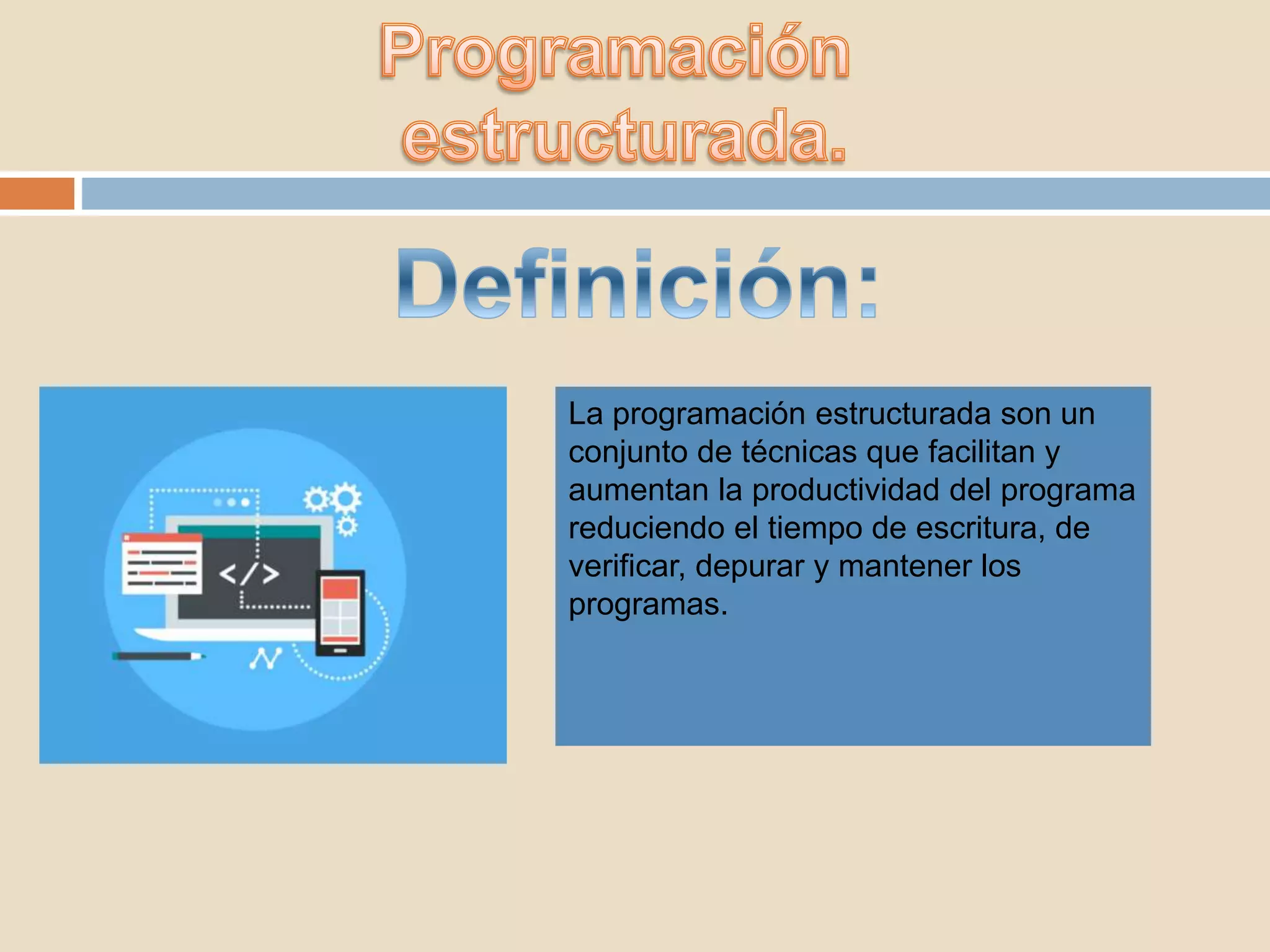 Programación estructurada.

Definición:

</>

La programación estructurada son un conjunto de técnicas que facilitan y aumentan la productividad del programa reduciendo el tiempo de escritura, de verificar, depurar y mantener los programas.